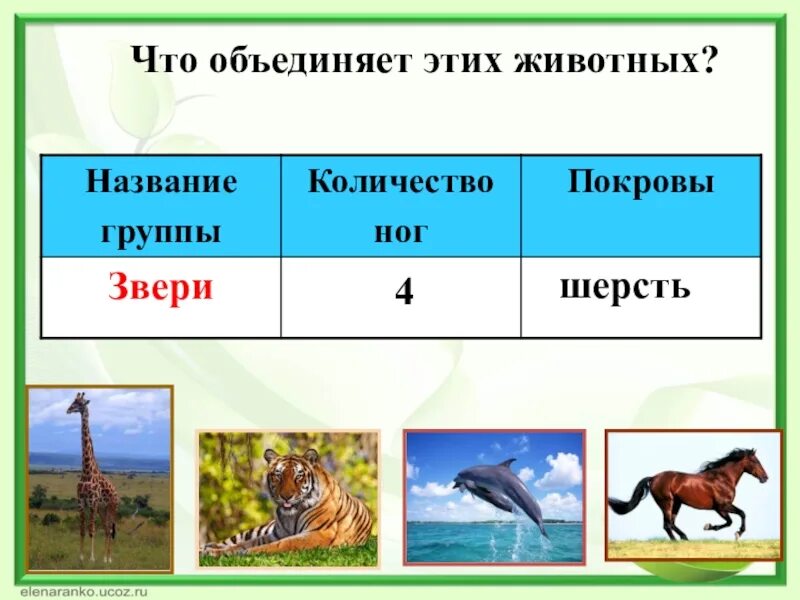 Что объединяет этих животных?

| Название группы | Количество ног | Покровы |
|---|---|---|
| Звери | 4 | шерсть |

elenaranko.ucoz.ru